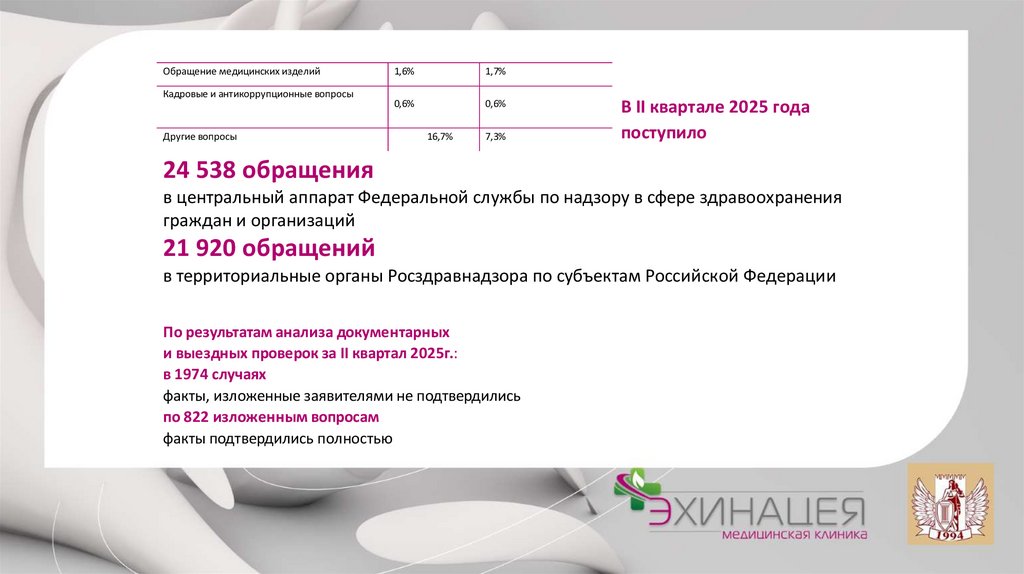 | Обращение медицинских изделий | 1,6% | 1,7% |
|---|---|---|
| Кадровые и антикоррупционные вопросы | 0,6% | 0,6% |
| Другие вопросы | 16,7% | 7,3% |

В II квартале 2025 года поступило

24 538 обращения
в центральный аппарат Федеральной службы по надзору в сфере здравоохранения граждан и организаций
21 920 обращений
в территориальные органы Росздравнадзора по субъектам Российской Федерации

По результатам анализа документарных и выездных проверок за II квартал 2025г.:
в 1974 случаях
факты, изложенные заявителями не подтвердились
по 822 изложенным вопросам
факты подтвердились полностью

ЭХИНАЦЕЯ
МЕДИЦИНСКАЯ КЛИНИКА

1994